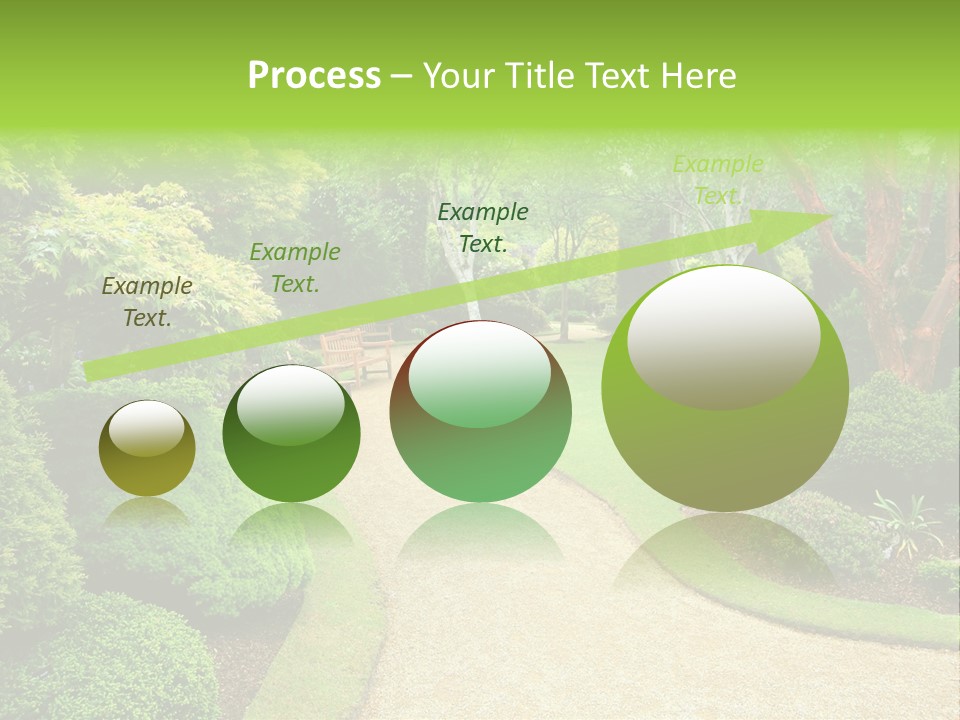 Process – Your Title Text Here

Example Text.

Example Text.

Example Text.

Example Text.